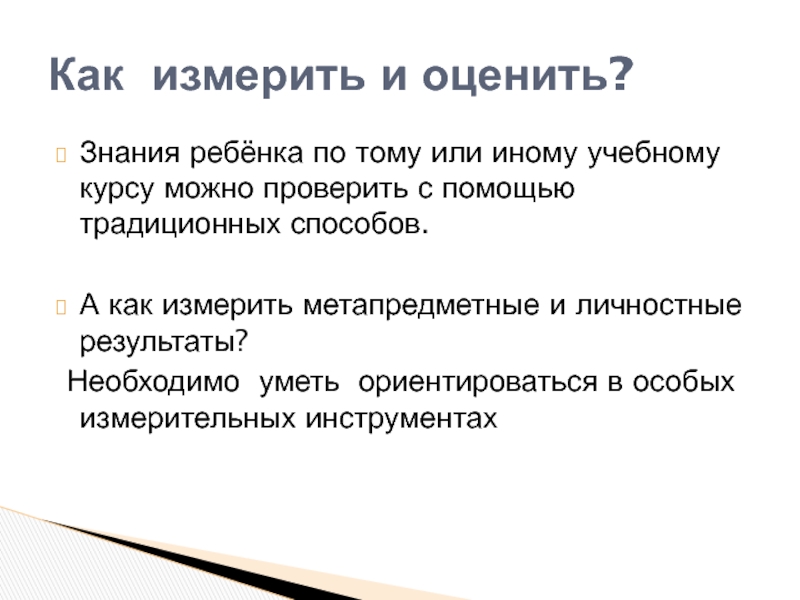 Как измерить и оценить?

Знания ребёнка по тому или иному учебному курсу можно проверить с помощью традиционных способов.

А как измерить метапредметные и личностные результаты?
Необходимо уметь ориентироваться в особых измерительных инструментах